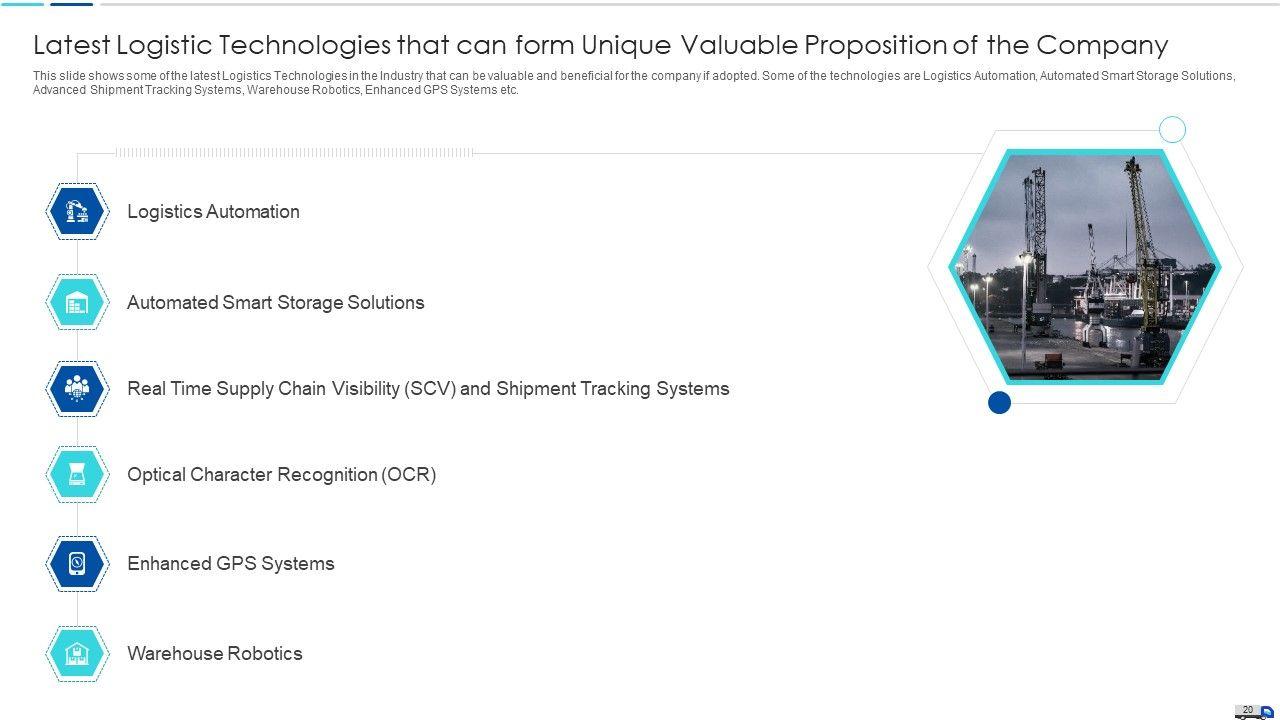 Latest Logistic Technologies that can form Unique Valuable Proposition of the Company

This slide shows some of the latest Logistics Technologies in the Industry that can be valuable and beneficial for the company if adopted. Some of the technologies are Logistics Automation, Automated Smart Storage Solutions, Advanced Shipment Tracking Systems, Warehouse Robotics, Enhanced GPS Systems etc.

Logistics Automation

Automated Smart Storage Solutions

Real Time Supply Chain Visibility (SCV) and Shipment Tracking Systems

Optical Character Recognition (OCR)

Enhanced GPS Systems

Warehouse Robotics

20